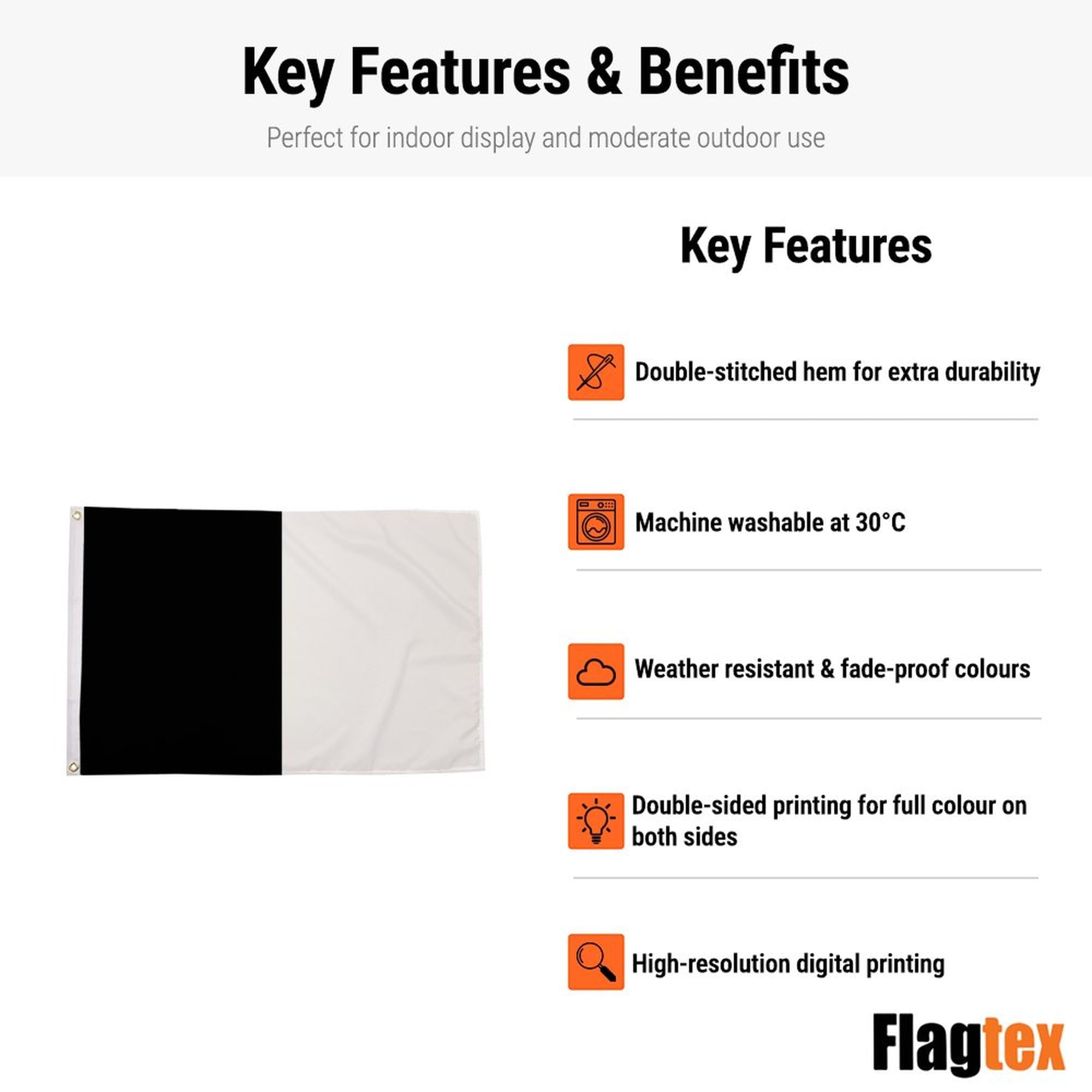 Key Features & Benefits

Perfect for indoor display and moderate outdoor use

Key Features

Double-stitched hem for extra durability

Machine washable at 30°C

Weather resistant & fade-proof colours

Double-sided printing for full colour on both sides

High-resolution digital printing

Flagtex